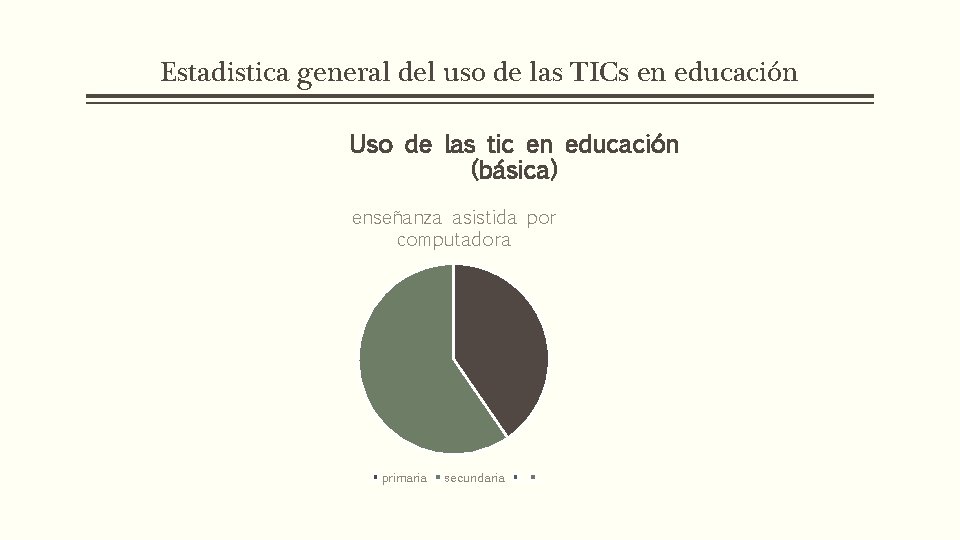 Estadistica general del uso de las TICs en educación

Uso de las tic en educación (básica)

enseñanza asistida por computadora

primaria secundaria